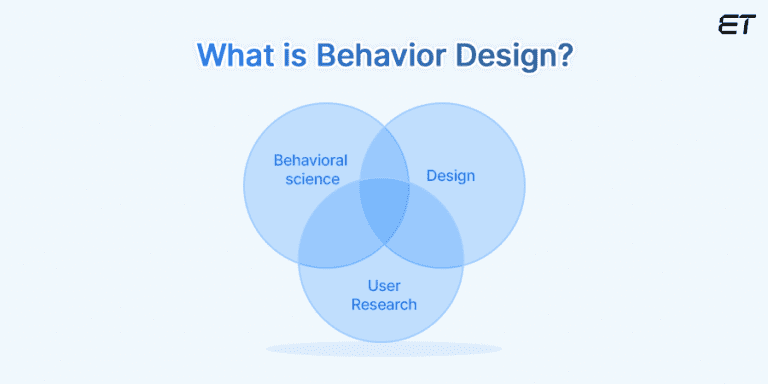 ET

What is Behavior Design?

Behavioral science

Design

User Research